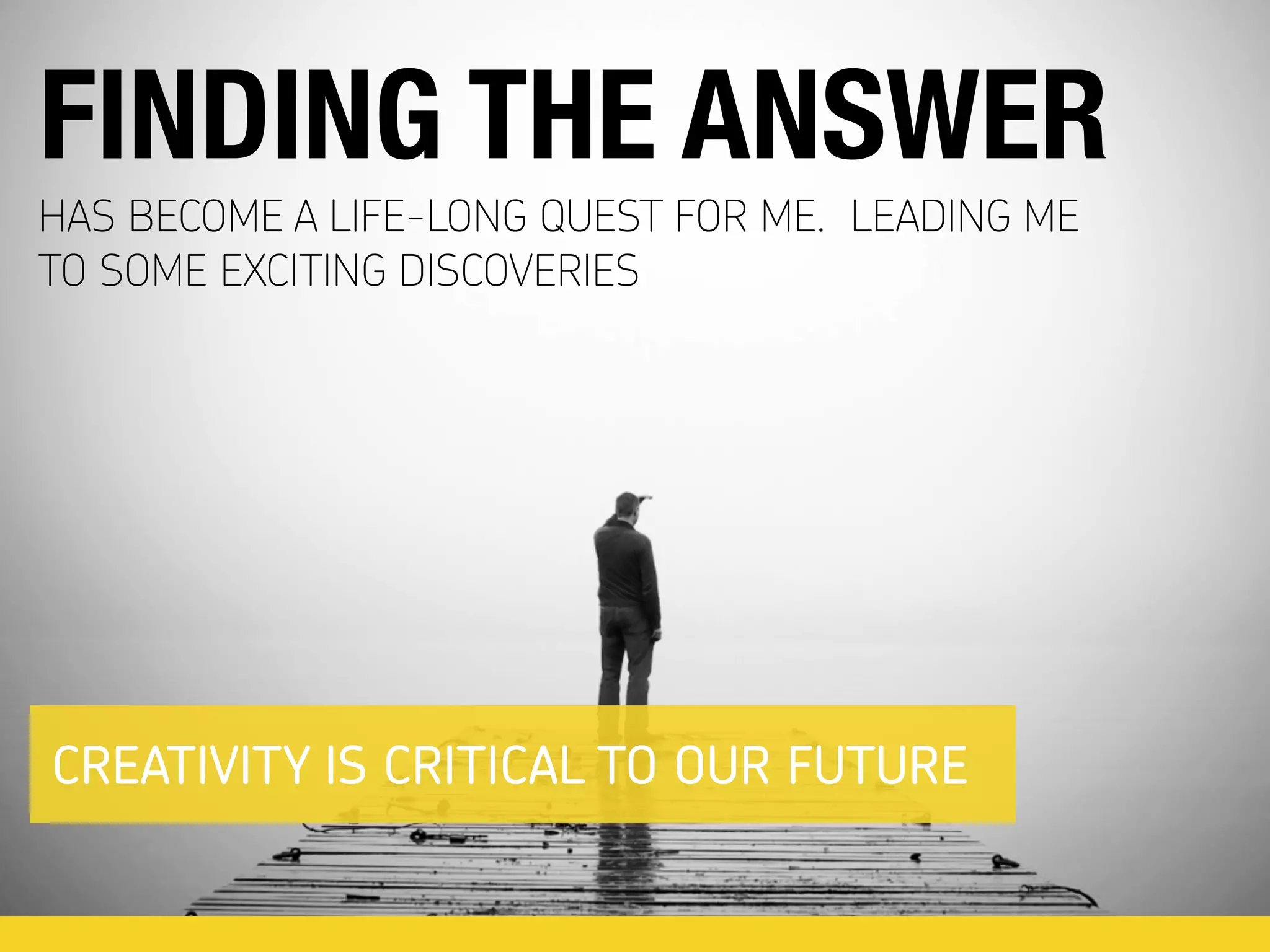 FINDING THE ANSWER

HAS BECOME A LIFE-LONG QUEST FOR ME.  LEADING ME TO SOME EXCITING DISCOVERIES

CREATIVITY IS CRITICAL TO OUR FUTURE